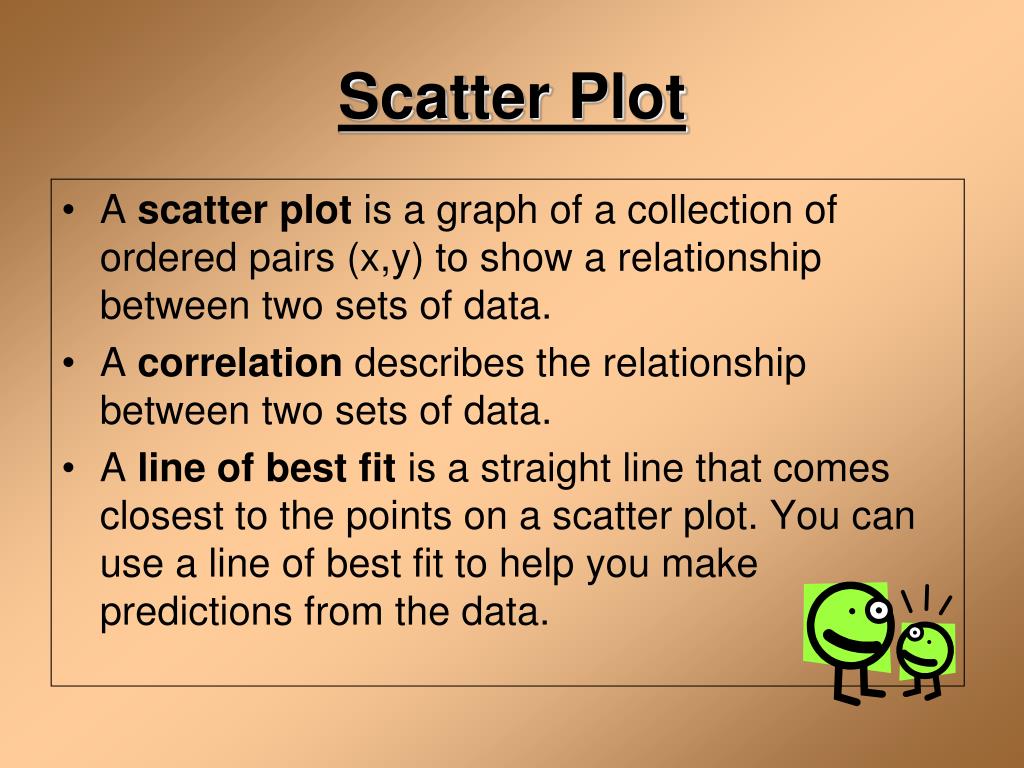 Scatter Plot

• A scatter plot is a graph of a collection of ordered pairs (x,y) to show a relationship between two sets of data.

• A correlation describes the relationship between two sets of data.

• A line of best fit is a straight line that comes closest to the points on a scatter plot. You can use a line of best fit to help you make predictions from the data.